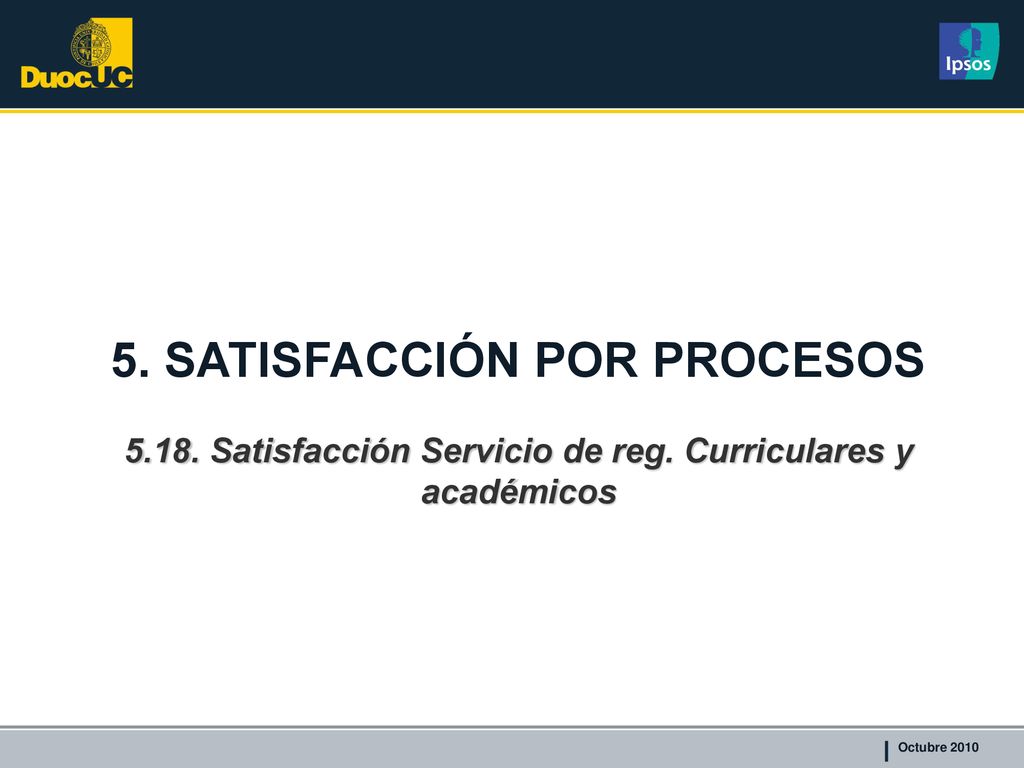 DuocUC

Ipsos

5. SATISFACCIÓN POR PROCESOS

5.18. Satisfacción Servicio de reg. Curriculares y académicos

Octubre 2010